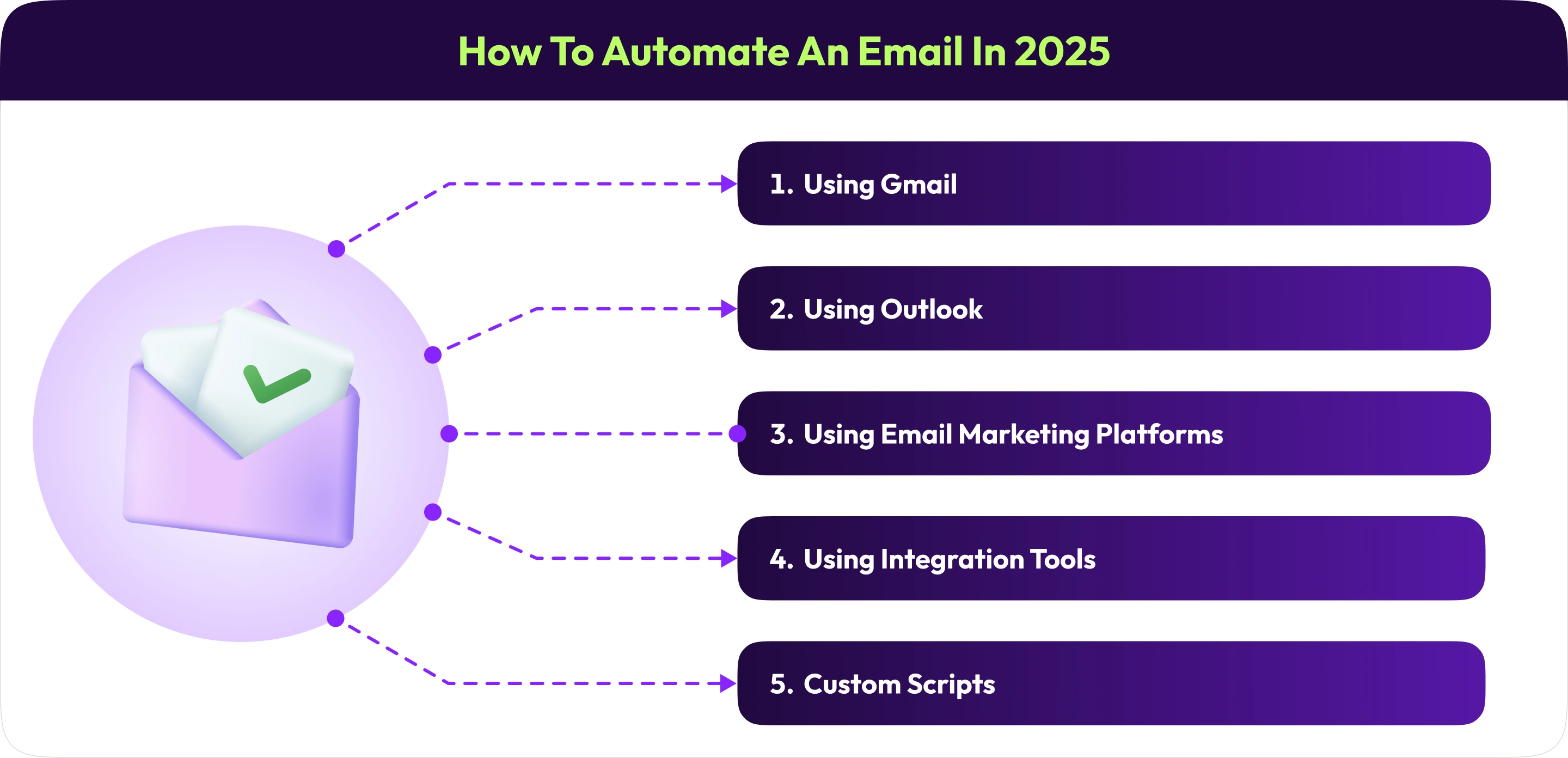 How To Automate An Email In 2025

1. Using Gmail

2. Using Outlook

3. Using Email Marketing Platforms

4. Using Integration Tools

5. Custom Scripts